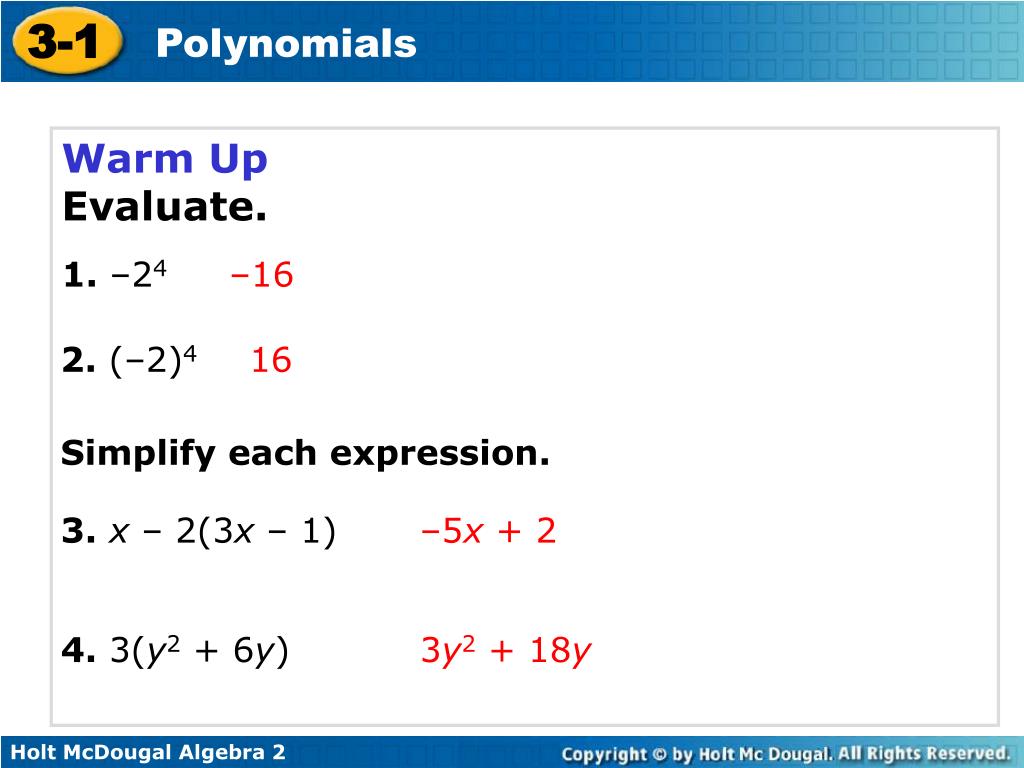 3-1 Polynomials

Warm Up
Evaluate.

1. $-2^4$ $-16$

2. $(-2)^4$ $16$

Simplify each expression.

3. $x - 2(3x - 1)$ $-5x + 2$

4. $3(y^2 + 6y)$ $3y^2 + 18y$

Holt McDougal Algebra 2

Copyright © by Holt Mc Dougal. All Rights Reserved.